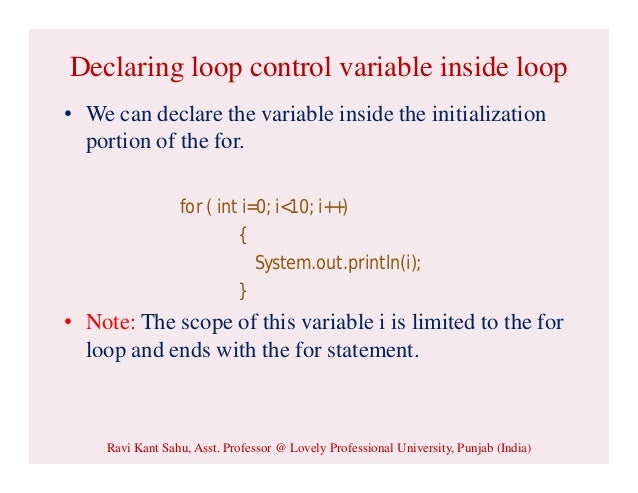 Declaring loop control variable inside loop

• We can declare the variable inside the initialization portion of the for.

for ( int i=0; i<10; i++)
{
System.out.println(i);
}

• Note: The scope of this variable i is limited to the for loop and ends with the for statement.

Ravi Kant Sahu, Asst. Professor @ Lovely Professional University, Punjab (India)